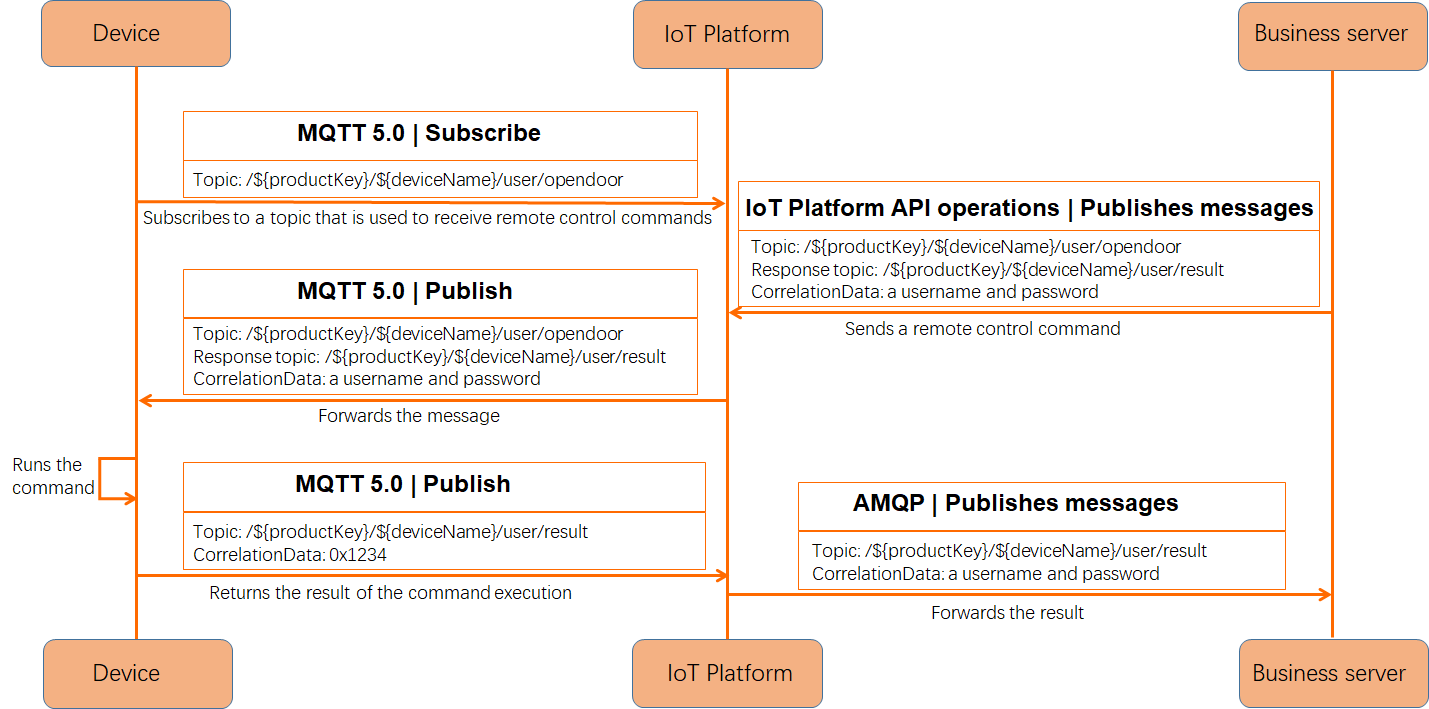 Device

IoT Platform

Business server

MQTT 5.0 | Subscribe

Topic: /${productKey}/${deviceName}/user/opendoor

Subscribes to a topic that is used to receive remote control commands

IoT Platform API operations | Publishes messages

Topic: /${productKey}/${deviceName}/user/opendoor
Response topic: /${productKey}/${deviceName}/user/result
CorrelationData: a username and password

Sends a remote control command

MQTT 5.0 | Publish

Topic: /${productKey}/${deviceName}/user/opendoor
Response topic: /${productKey}/${deviceName}/user/result
CorrelationData: a username and password

Forwards the message

Runs the command

MQTT 5.0 | Publish

Topic: /${productKey}/${deviceName}/user/result
CorrelationData: 0x1234

Returns the result of the command execution

AMQP | Publishes messages

Topic: /${productKey}/${deviceName}/user/result
CorrelationData: a username and password

Forwards the result

Device

IoT Platform

Business server